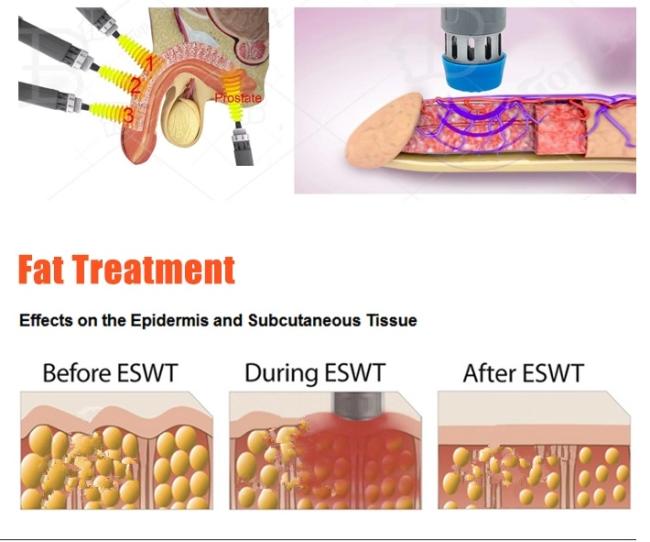 1
2
3
Prostate

Fat Treatment

Effects on the Epidermis and Subcutaneous Tissue

Before ESWT

During ESWT

After ESWT